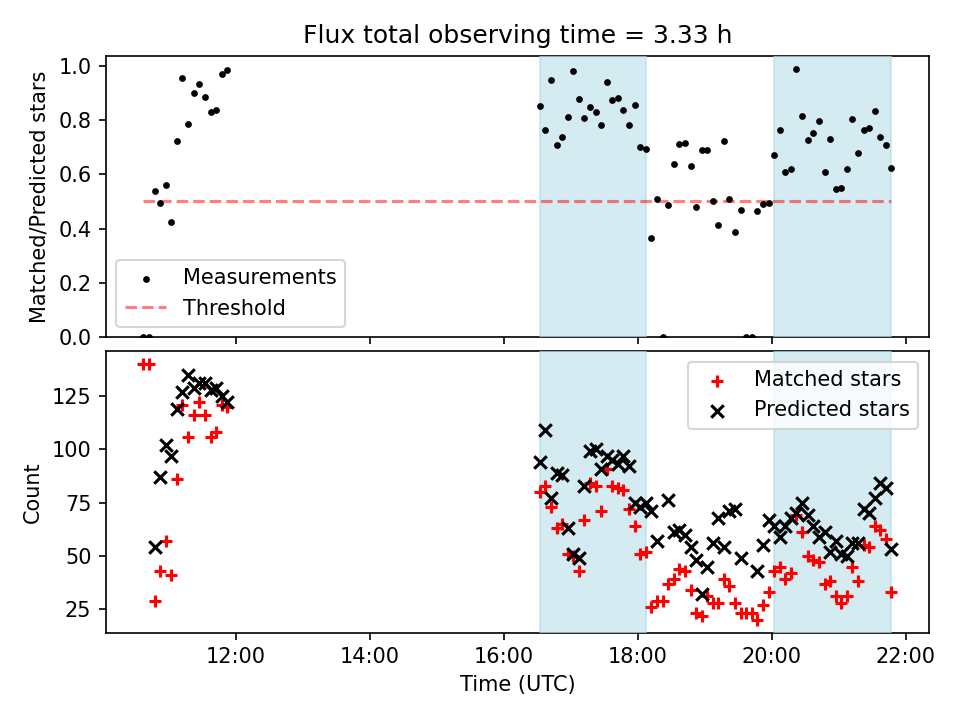 Flux total observing time = 3.33 h

Matched/Predicted stars

1.0
0.8
0.6
0.4
0.2
0.0

Measurements
Threshold

Count

125
100
75
50
25

Matched stars
Predicted stars

12:00
14:00
16:00
18:00
20:00
22:00

Time (UTC)